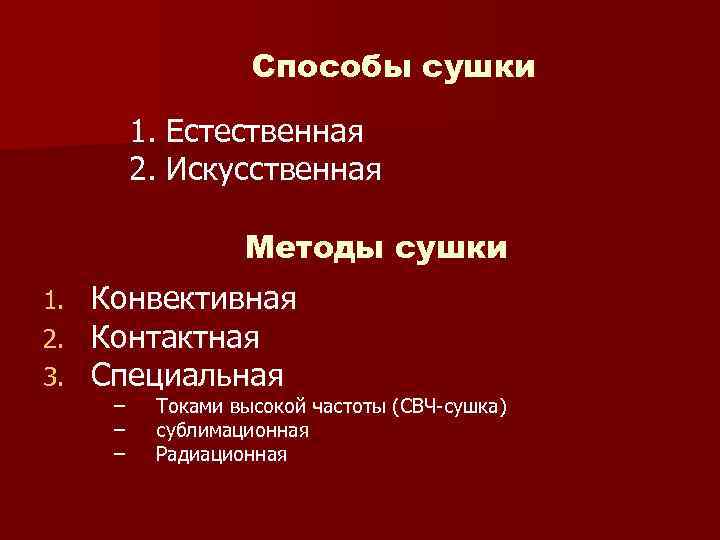 Способы сушки

1. Естественная
2. Искусственная

Методы сушки

1. Конвективная
2. Контактная
3. Специальная
– Токами высокой частоты (СВЧ-сушка)
– сублимационная
– Радиационная